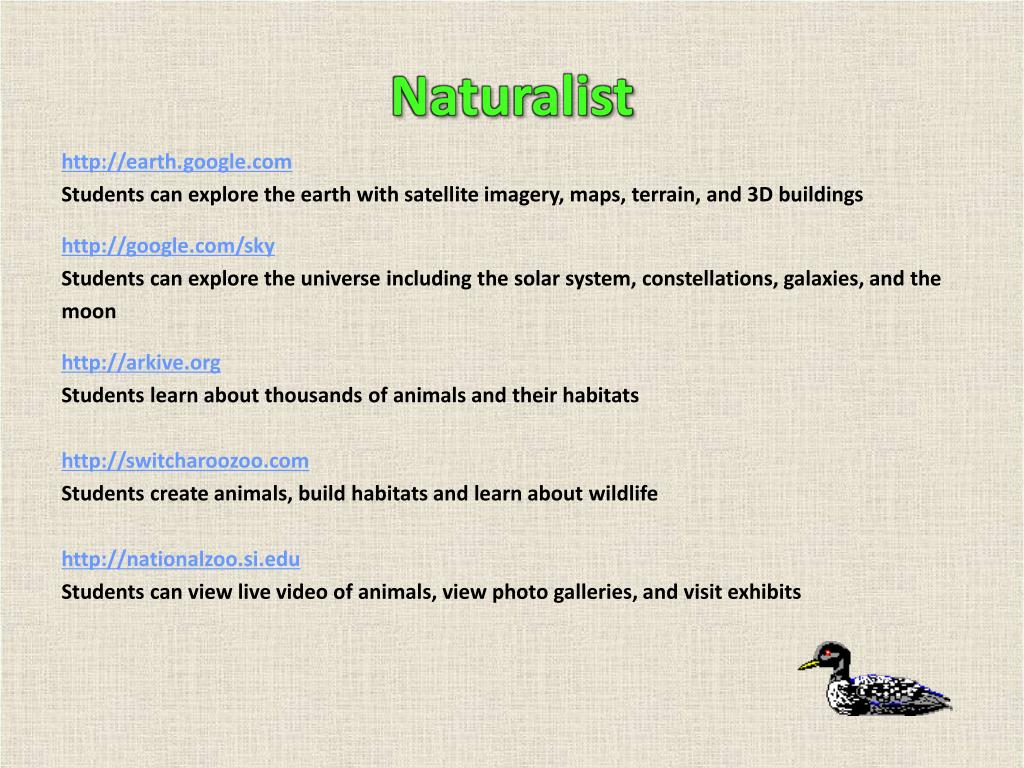 Naturalist

http://earth.google.com
Students can explore the earth with satellite imagery, maps, terrain, and 3D buildings

http://google.com/sky
Students can explore the universe including the solar system, constellations, galaxies, and the moon

http://arkive.org
Students learn about thousands of animals and their habitats

http://switcharoozoo.com
Students create animals, build habitats and learn about wildlife

http://nationalzoo.si.edu
Students can view live video of animals, view photo galleries, and visit exhibits